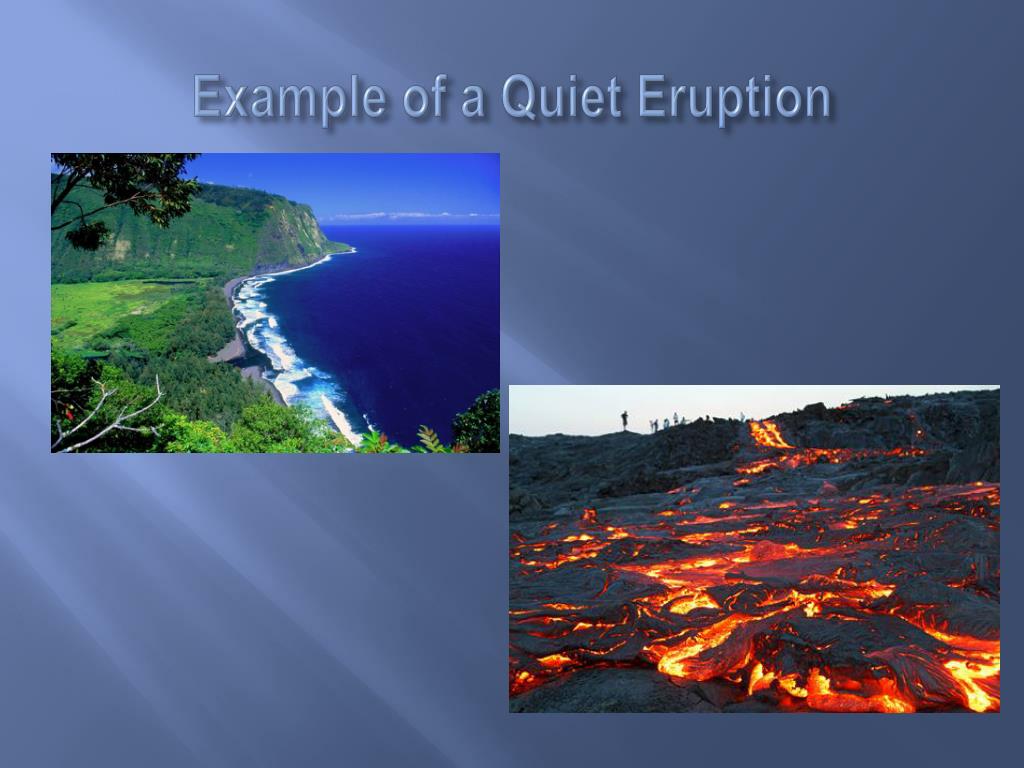 Example of a Quiet Eruption